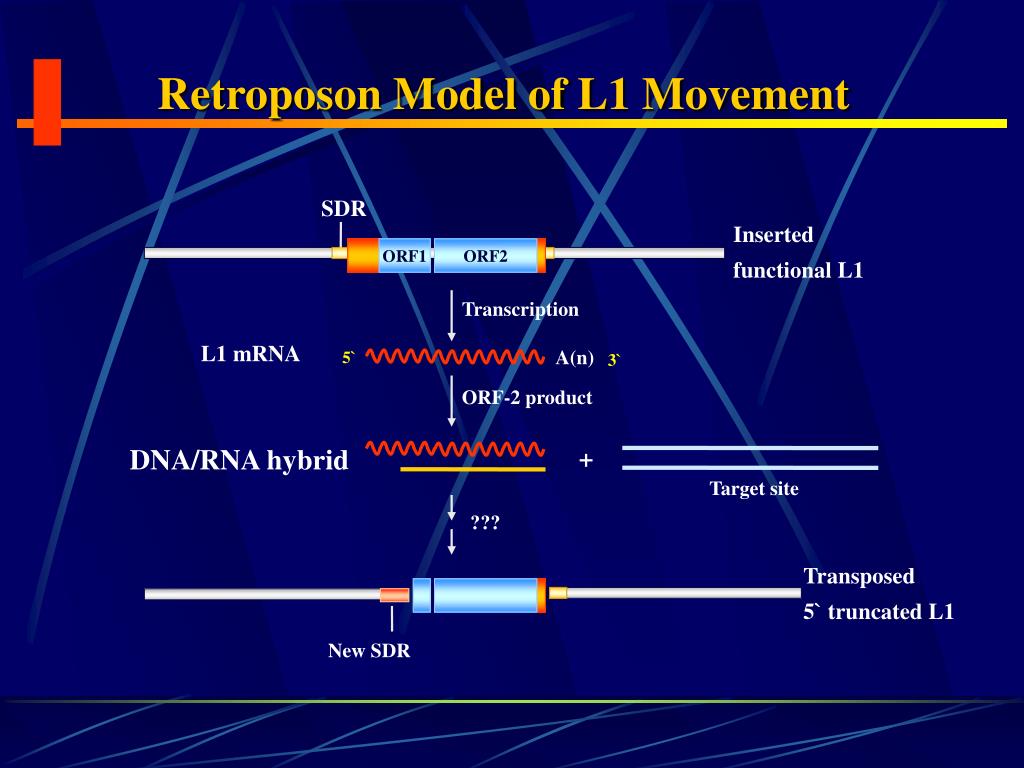 Retroposon Model of L1 Movement

SDR

ORF1 ORF2

Inserted functional L1

Transcription

L1 mRNA 5` A(n) 3`

ORF-2 product

DNA/RNA hybrid +

Target site

???

Transposed 5` truncated L1

New SDR